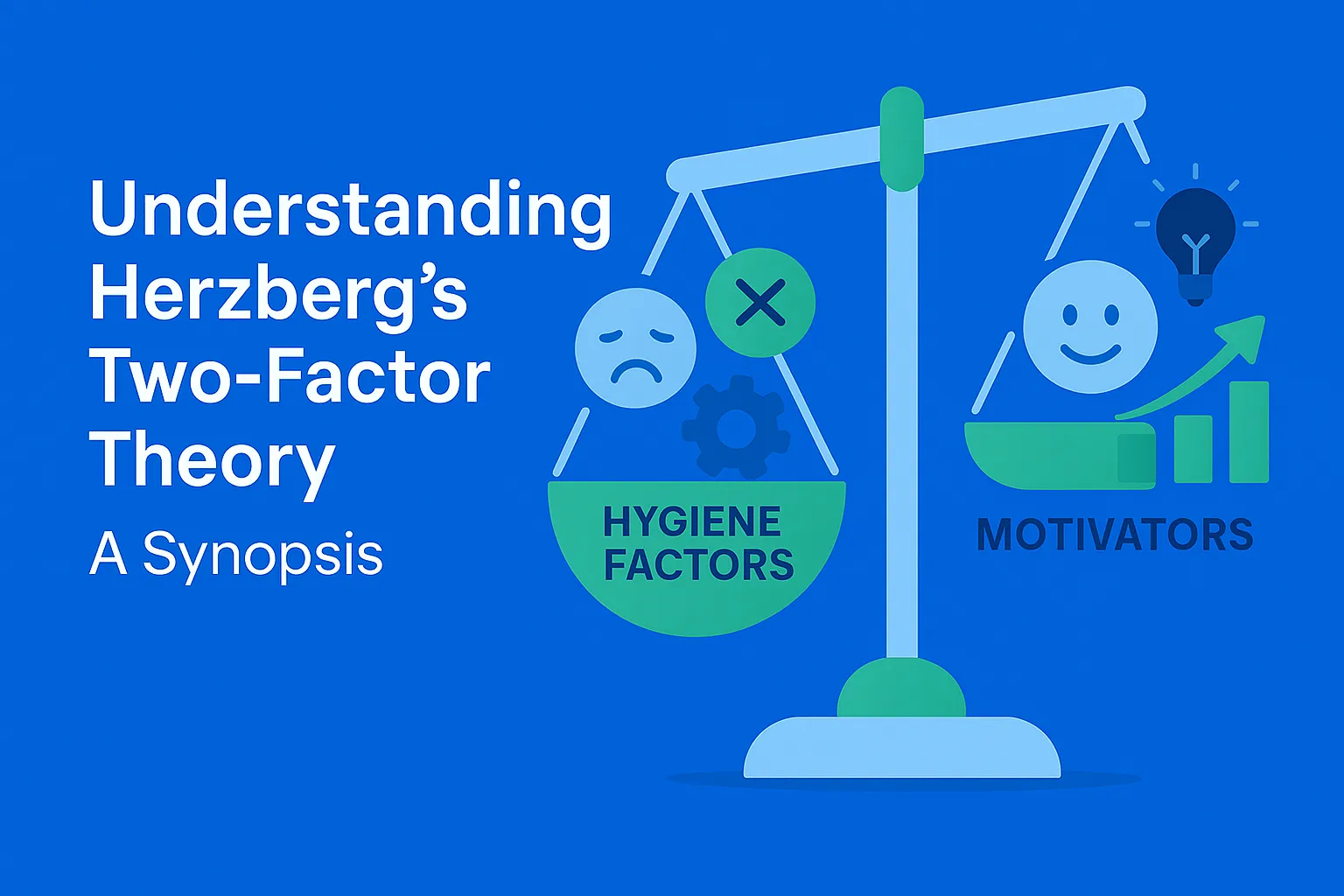 Understanding Herzberg's Two-Factor Theory

A Synopsis

HYGIENE FACTORS

MOTIVATORS